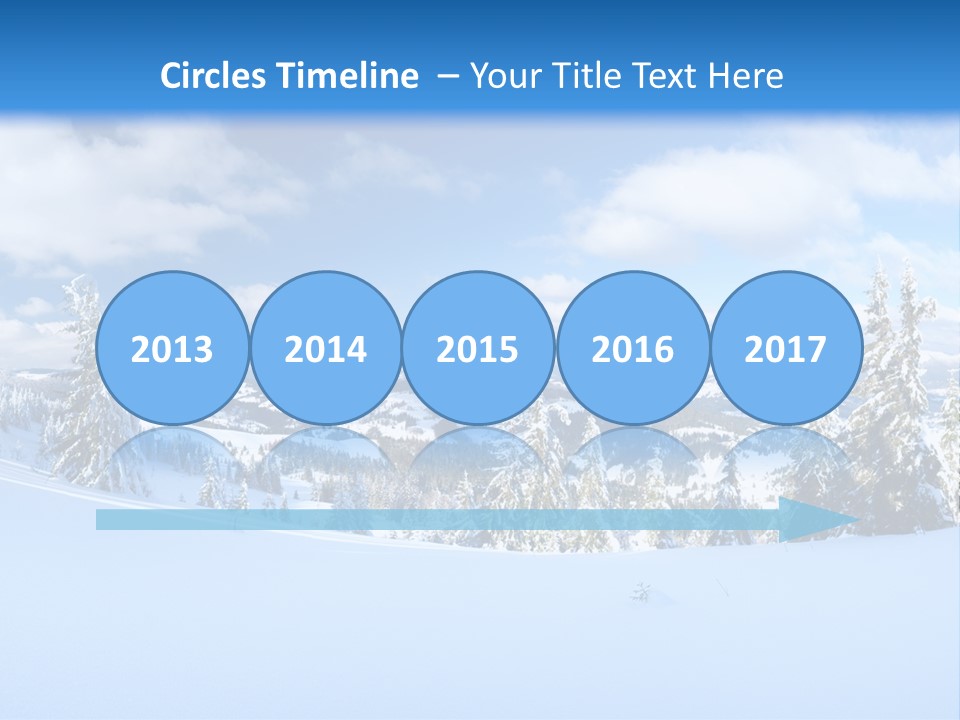 Circles Timeline – Your Title Text Here

2013 2014 2015 2016 2017